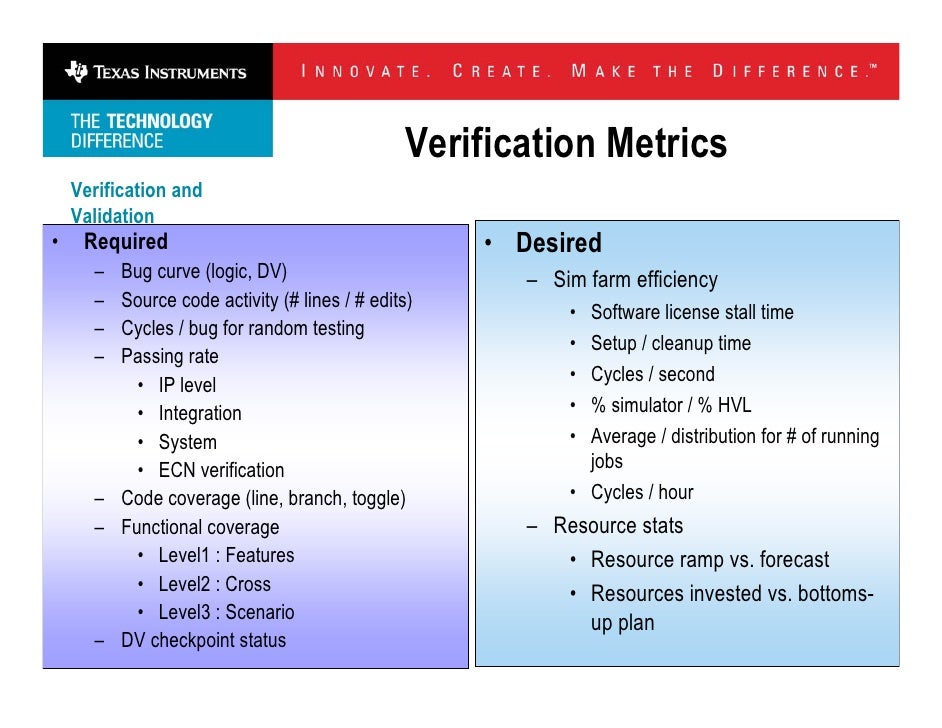 TEXAS INSTRUMENTS

INNOVATE. CREATE. MAKE THE DIFFERENCE.™

THE TECHNOLOGY DIFFERENCE

Verification Metrics

Verification and Validation

• Required
– Bug curve (logic, DV)
– Source code activity (# lines / # edits)
– Cycles / bug for random testing
– Passing rate
• IP level
• Integration
• System
• ECN verification
– Code coverage (line, branch, toggle)
– Functional coverage
• Level1 : Features
• Level2 : Cross
• Level3 : Scenario
– DV checkpoint status

• Desired
– Sim farm efficiency
• Software license stall time
• Setup / cleanup time
• Cycles / second
• % simulator / % HVL
• Average / distribution for # of running jobs
• Cycles / hour
– Resource stats
• Resource ramp vs. forecast
• Resources invested vs. bottoms-up plan